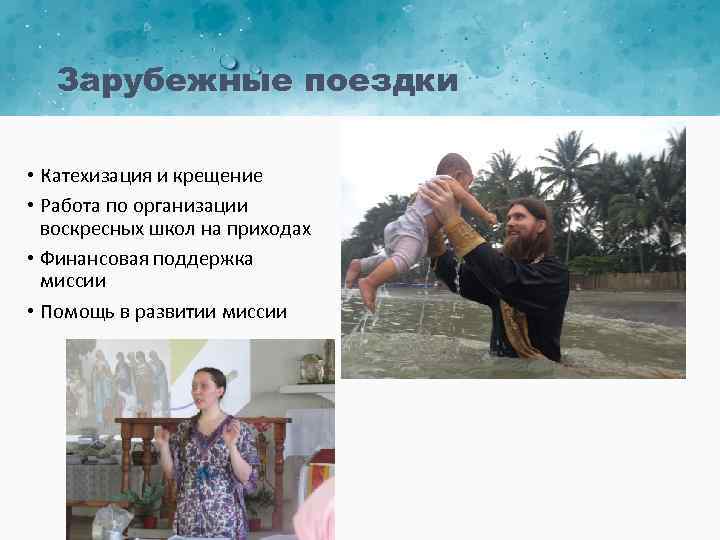 Зарубежные поездки

• Катехизация и крещение
• Работа по организации воскресных школ на приходах
• Финансовая поддержка миссии
• Помощь в развитии миссии